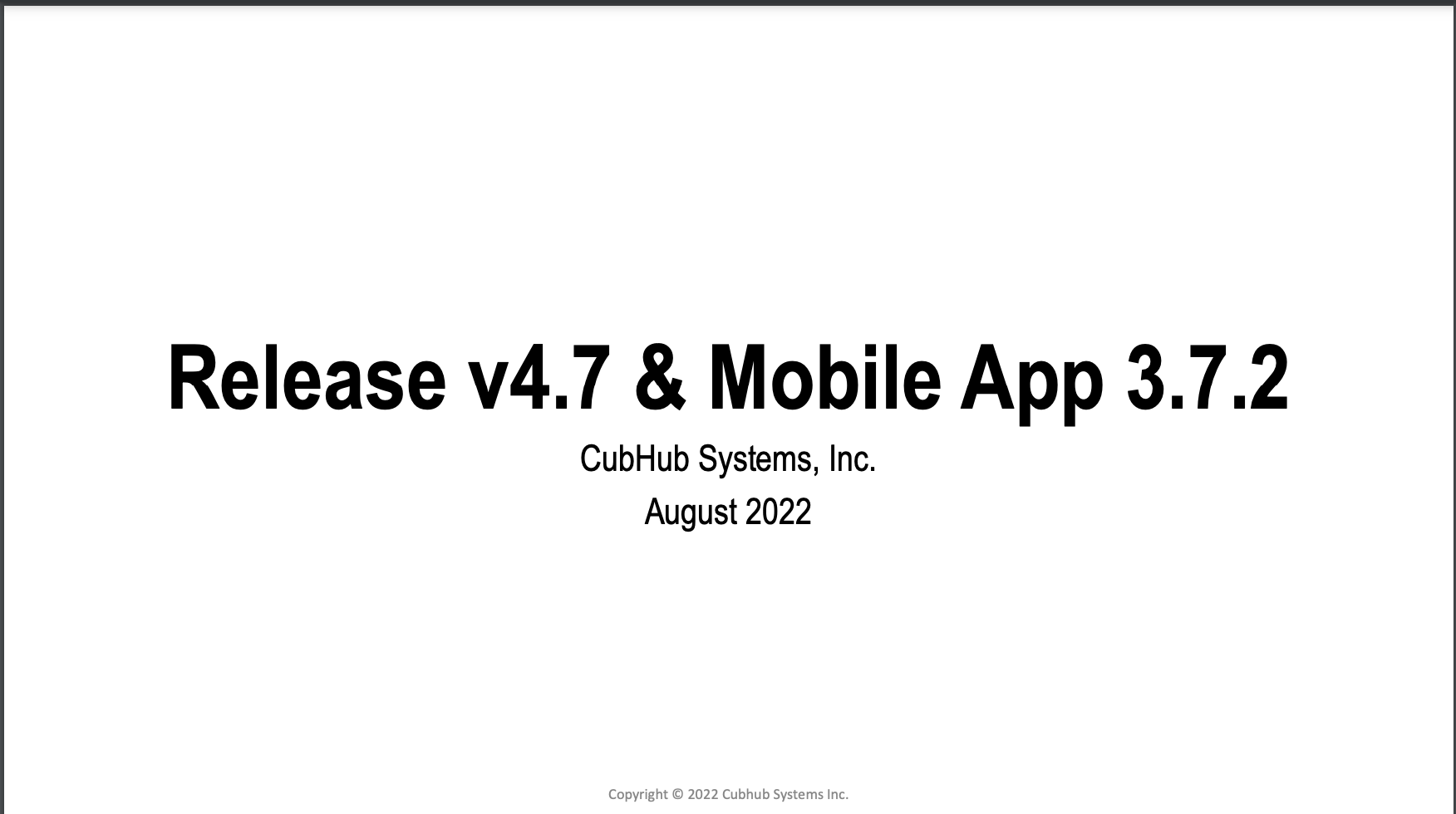 Release v4.7 & Mobile App 3.7.2

CubHub Systems, Inc.

August 2022

Copyright © 2022 Cubhub Systems Inc.